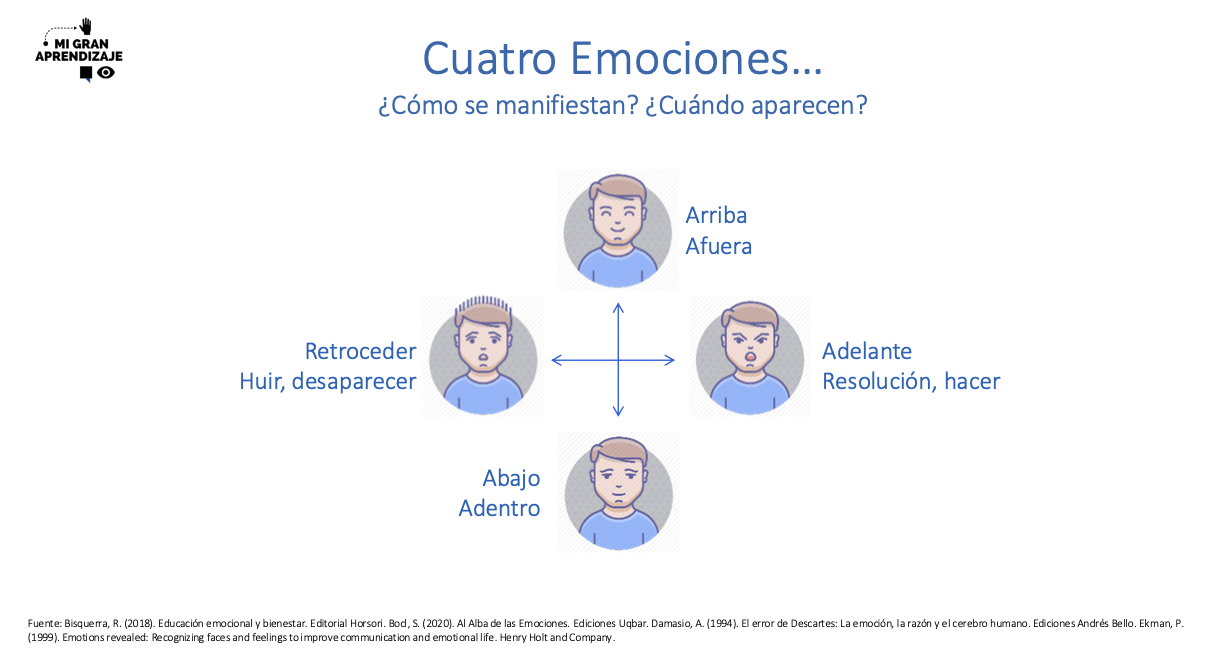 MI GRAN APRENDIZAJE

Cuatro Emociones…

¿Cómo se manifiestan? ¿Cuándo aparecen?

Arriba
Afuera

Retroceder
Huir, desaparecer

Adelante
Resolución, hacer

Abajo
Adentro

Fuente: Bisquerra, R. (2018). Educación emocional y bienestar. Editorial Horsori. Bod, S. (2020). Al Alba de las Emociones. Ediciones Uqbar. Damasio, A. (1994). El error de Descartes: La emoción, la razón y el cerebro humano. Ediciones Andrés Bello. Ekman, P. (1999). Emotions revealed: Recognizing faces and feelings to improve communication and emotional life. Henry Holt and Company.